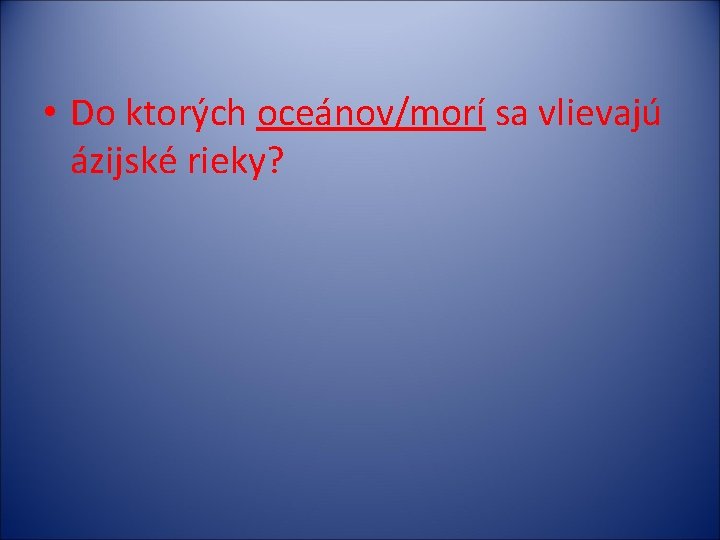 • Do ktorých oceánov/morí sa vlievajú ázijské rieky?